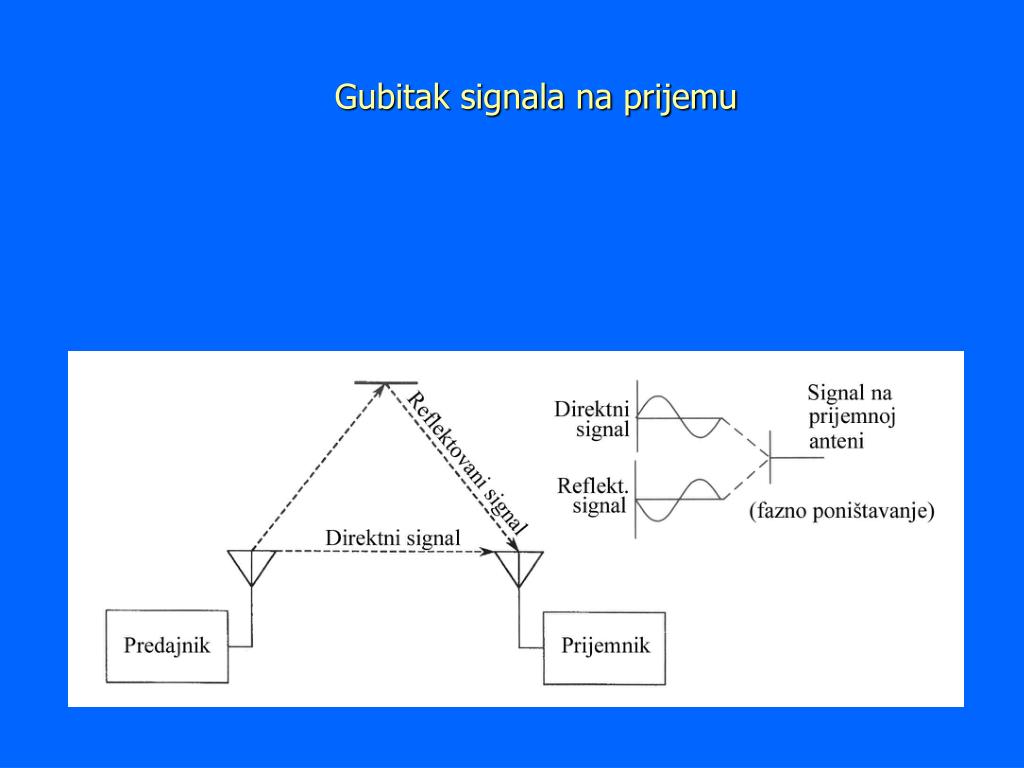 Gubitak signala na prijemu

Reflektovani signal

Direktni signal

Predajnik

Prijemnik

Direktni signal

Reflekt. signal

Signal na prijemnoj anteni

(fazno poništavanje)